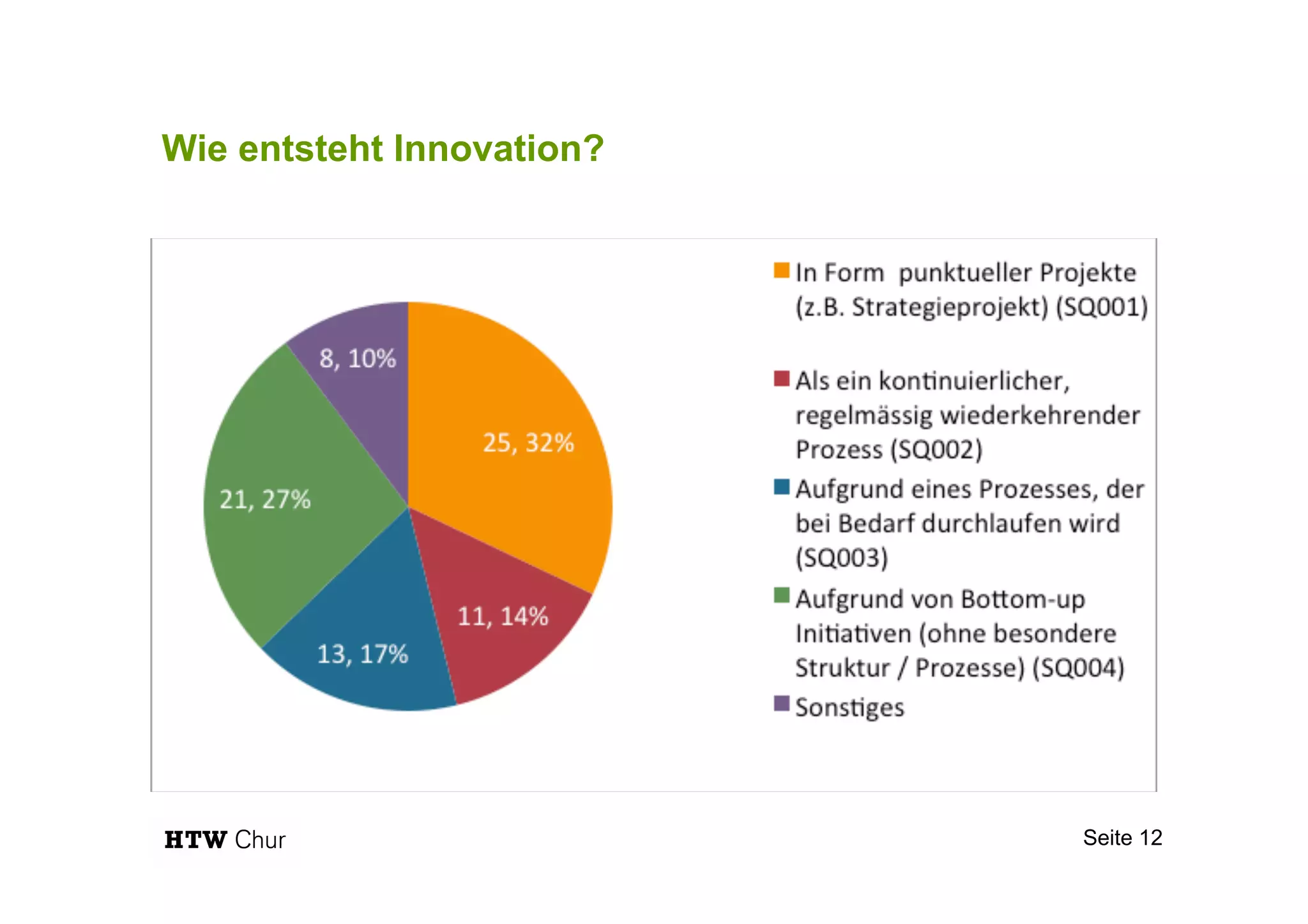 Wie entsteht Innovation?

8, 10%

25, 32%

21, 27%

11, 14%

13, 17%

In Form  punktueller Projekte (z.B. Strategieprojekt) (SQ001)

Als ein kontinuierlicher, regelmässig wiederkehrender Prozess (SQ002)

Aufgrund eines Prozesses, der bei Bedarf durchlaufen wird (SQ003)

Aufgrund von Bottom-up Initiativen (ohne besondere Struktur / Prozesse) (SQ004)

Sonstiges

HTW Chur

Seite 12